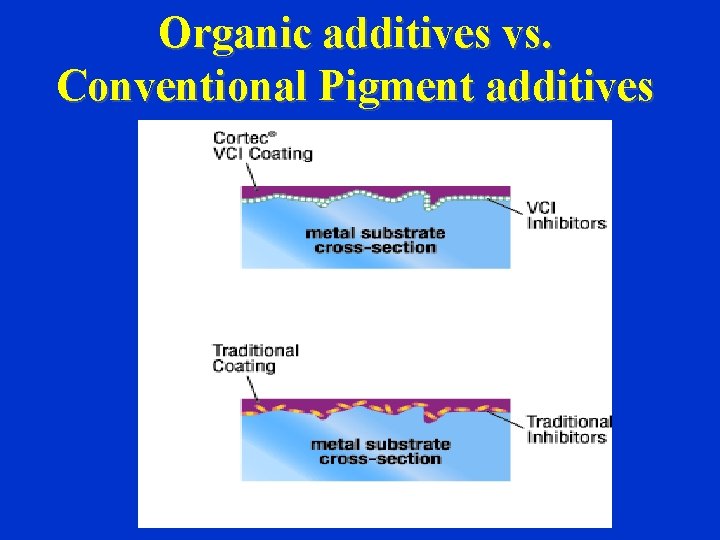 Organic additives vs.
Conventional Pigment additives

Cortec®
VCI Coating

VCI
Inhibitors

metal substrate
cross-section

Traditional
Coating

Traditional
Inhibitors

metal substrate
cross-section